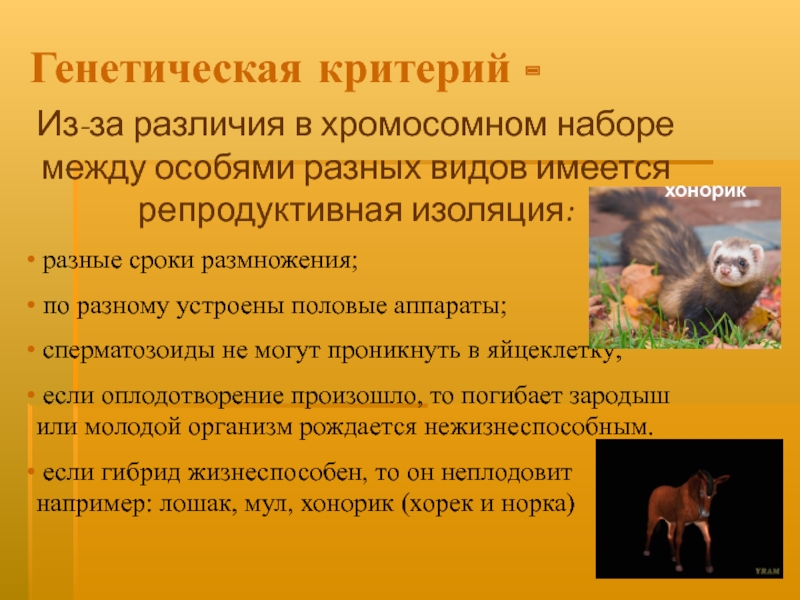 Генетическая критерий -

Из-за различия в хромосомном наборе между особями разных видов имеется репродуктивная изоляция:

хонорик

• разные сроки размножения;

• по разному устроены половые аппараты;

• сперматозоиды не могут проникнуть в яйцеклетку;

• если оплодотворение произошло, то погибает зародыш или молодой организм рождается нежизнеспособным.

• если гибрид жизнеспособен, то он неплодовит например: лошак, мул, хонорик (хорек и норка)

YRAM